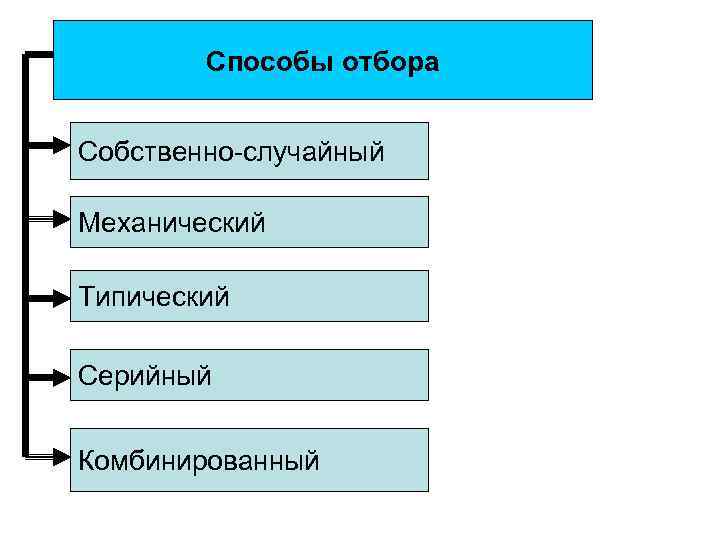 Способы отбора

Собственно-случайный

Механический

Типический

Серийный

Комбинированный